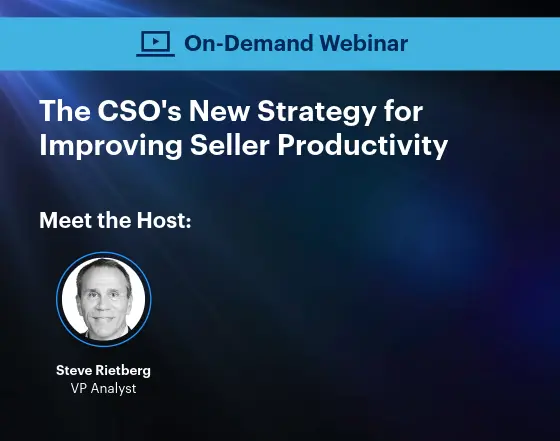 On-Demand Webinar

The CSO's New Strategy for Improving Seller Productivity

Meet the Host:

Steve Rietberg
VP Analyst